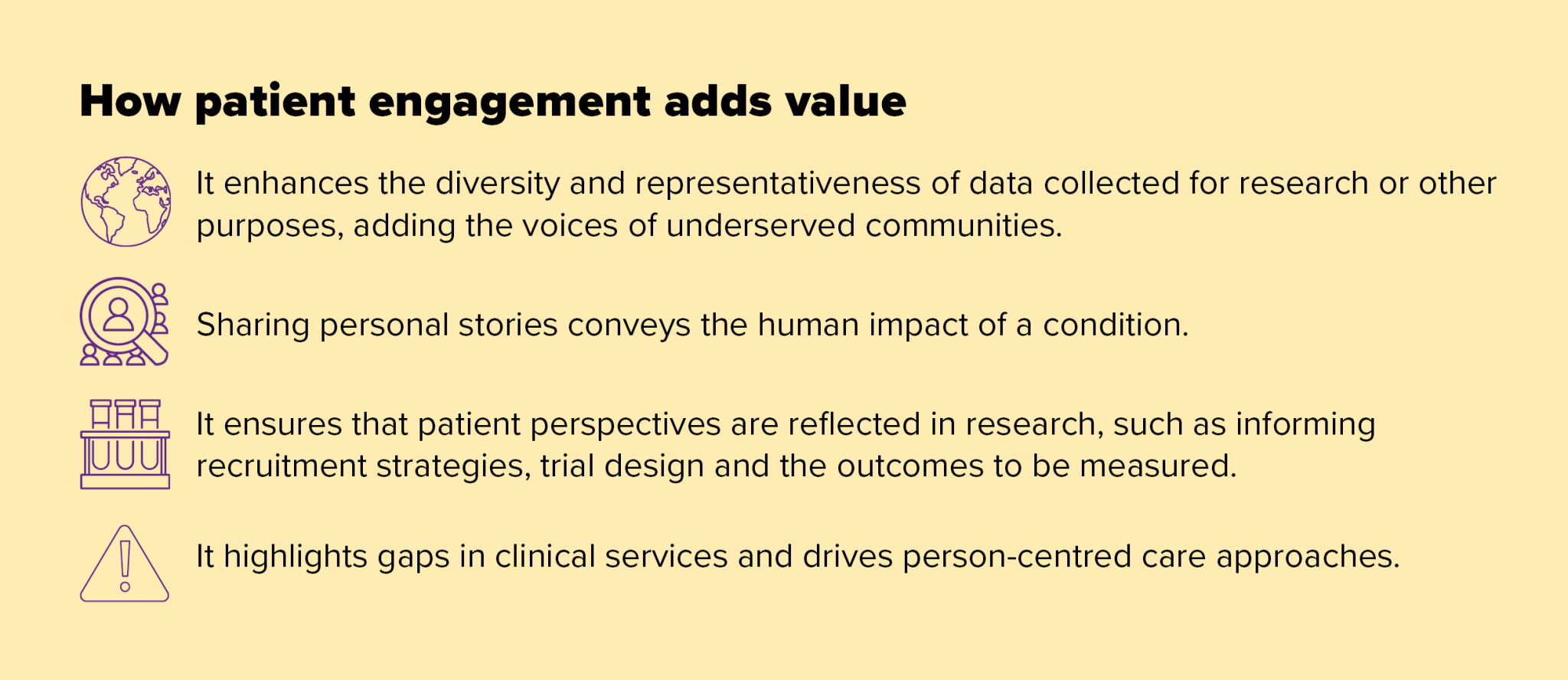 How patient engagement adds value

It enhances the diversity and representativeness of data collected for research or other purposes, adding the voices of underserved communities.

Sharing personal stories conveys the human impact of a condition.

It ensures that patient perspectives are reflected in research, such as informing recruitment strategies, trial design and the outcomes to be measured.

It highlights gaps in clinical services and drives person-centred care approaches.